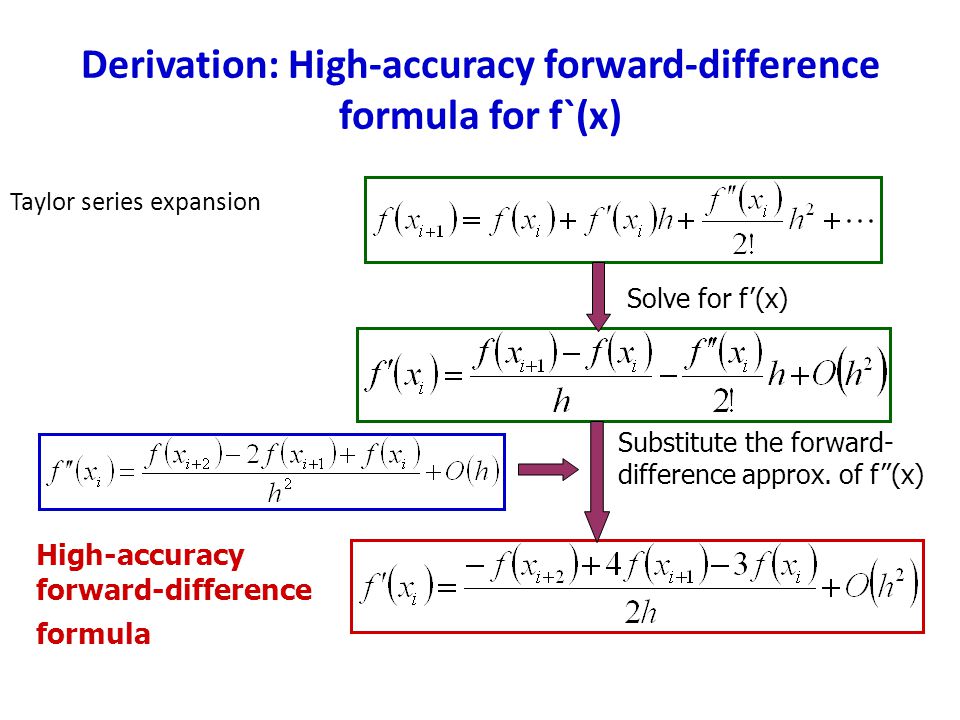 Derivation: High-accuracy forward-difference formula for f`(x)

Taylor series expansion

$f(x_{i+1}) = f(x_i) + f'(x_i)h + \frac{f''(x_i)}{2!}h^2 + \cdots$

Solve for f′(x)

$f'(x_i) = \frac{f(x_{i+1}) - f(x_i)}{h} - \frac{f''(x_i)}{2!}h + O(h^2)$

$f''(x_i) = \frac{f(x_{i+2}) - 2f(x_{i+1}) + f(x_i)}{h^2} + O(h)$

Substitute the forward-difference approx. of f″(x)

High-accuracy forward-difference formula

$f'(x_i) = \frac{-f(x_{i+2}) + 4f(x_{i+1}) - 3f(x_i)}{2h} + O(h^2)$